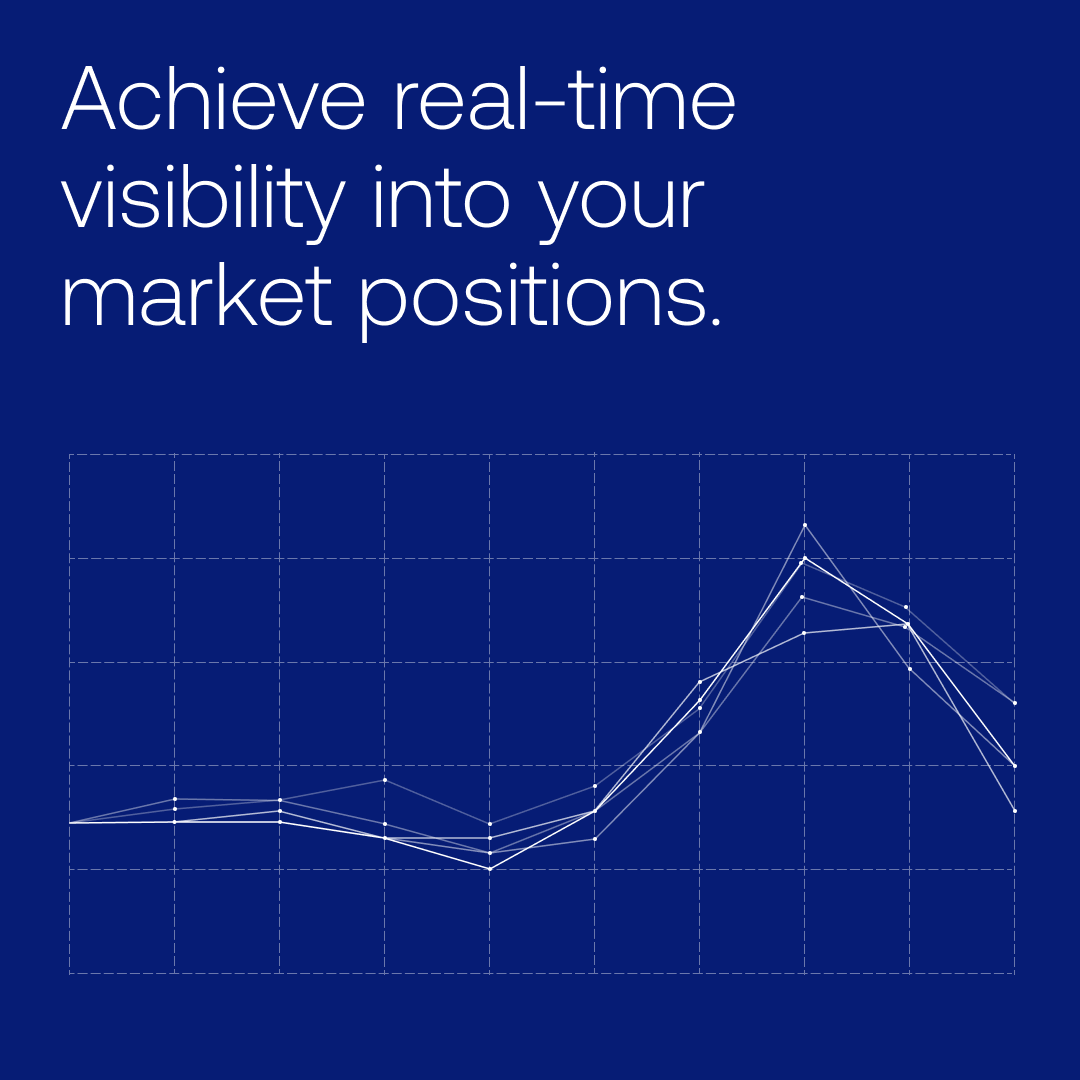 Achieve real-time visibility into your market positions.